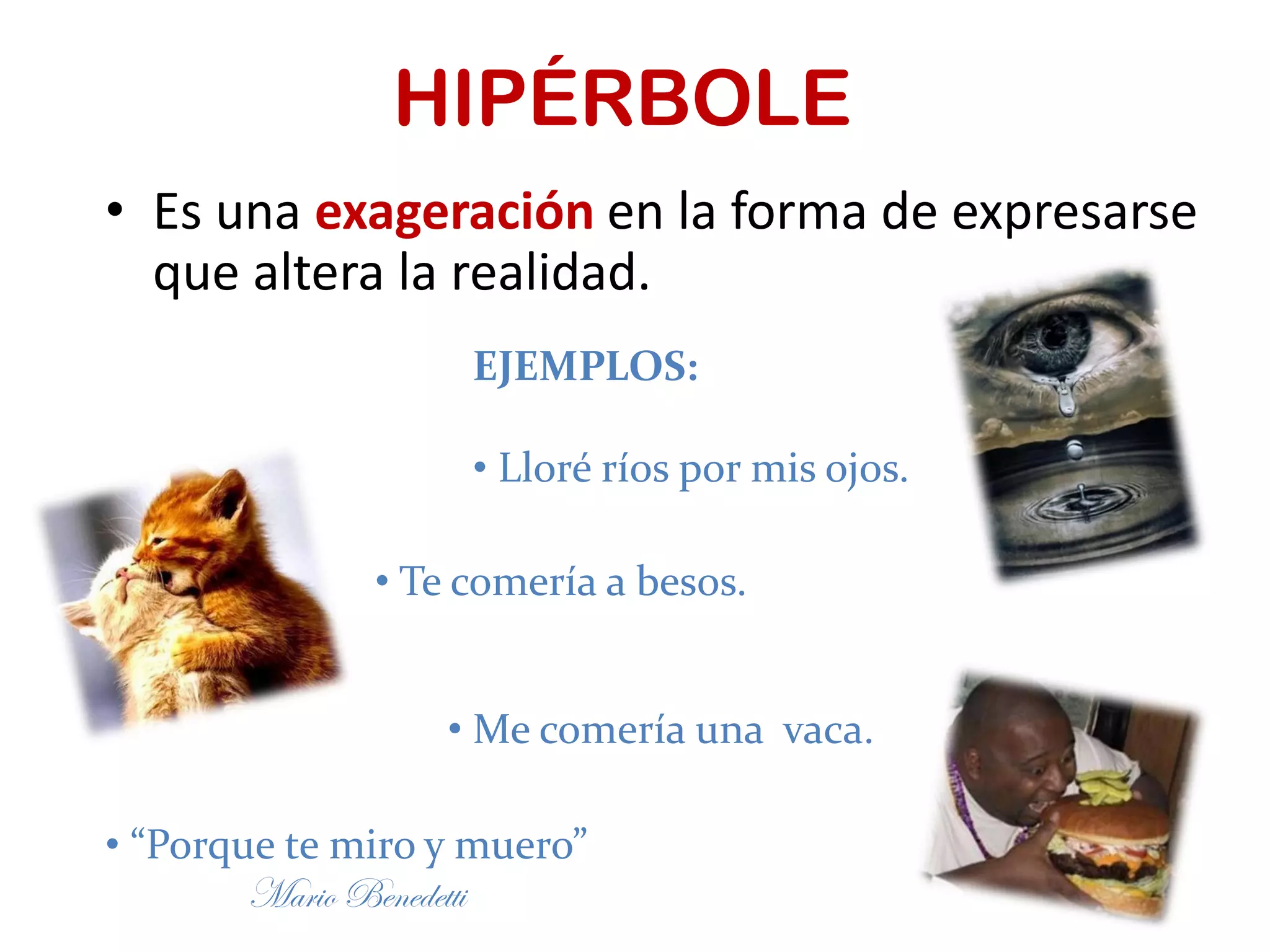 HIPÉRBOLE

• Es una exageración en la forma de expresarse que altera la realidad.

EJEMPLOS:

• Lloré ríos por mis ojos.

• Te comería a besos.

• Me comería una  vaca.

• “Porque te miro y muero”
Mario Benedetti